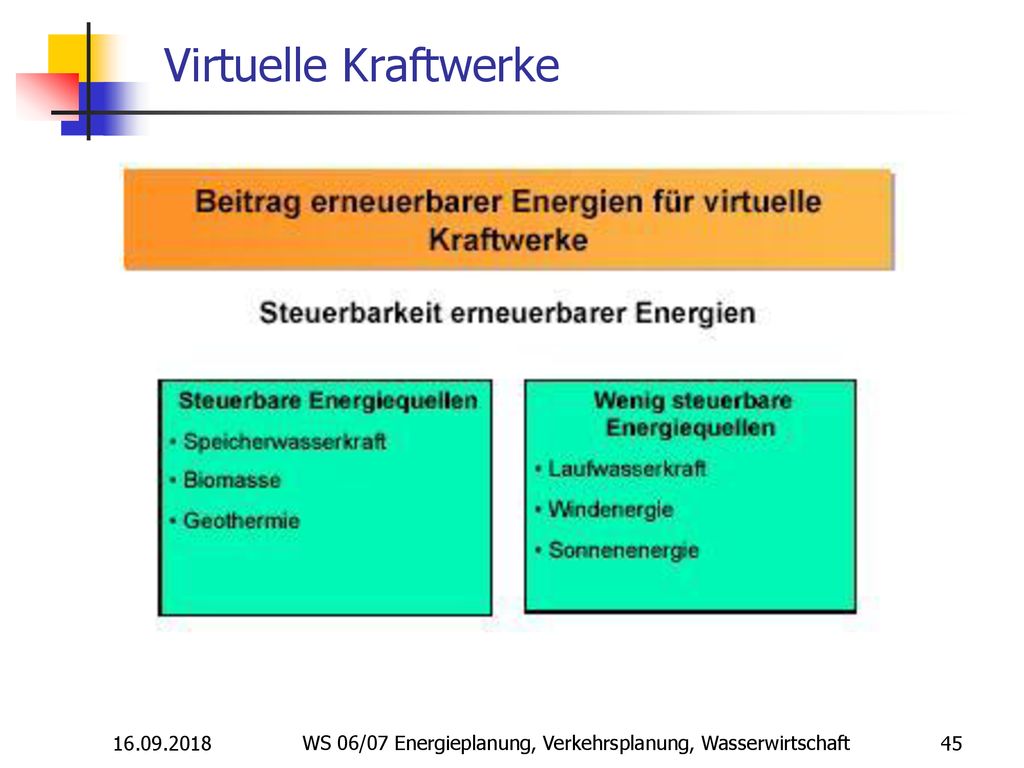 Virtuelle Kraftwerke

Beitrag erneuerbarer Energien für virtuelle Kraftwerke

Steuerbarkeit erneuerbarer Energien

Steuerbare Energiequellen
• Speicherwasserkraft
• Biomasse
• Geothermie

Wenig steuerbare Energiequellen
• Laufwasserkraft
• Windenergie
• Sonnenenergie

16.09.2018 WS 06/07 Energieplanung, Verkehrsplanung, Wasserwirtschaft 45